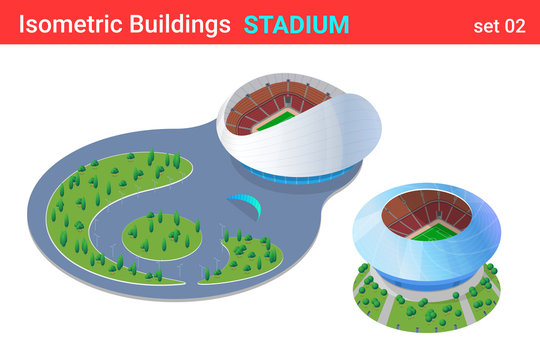 Isometric Buildings STADIUM set 02